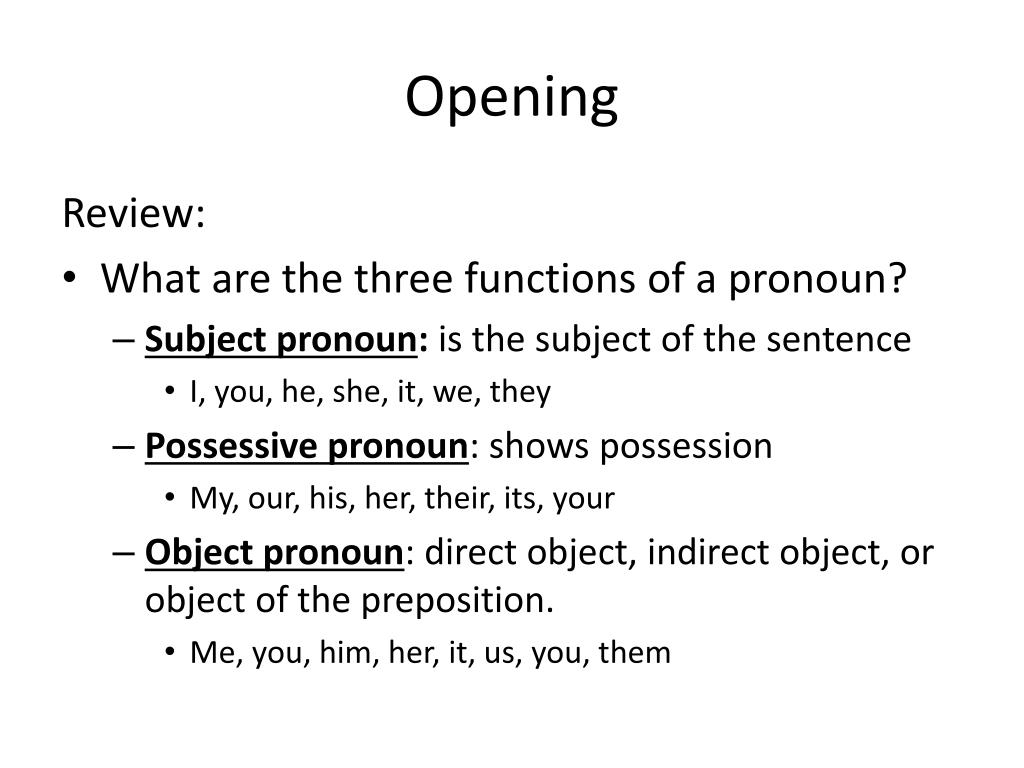 Opening

Review:

• What are the three functions of a pronoun?

– Subject pronoun: is the subject of the sentence

• I, you, he, she, it, we, they

– Possessive pronoun: shows possession

• My, our, his, her, their, its, your

– Object pronoun: direct object, indirect object, or object of the preposition.

• Me, you, him, her, it, us, you, them